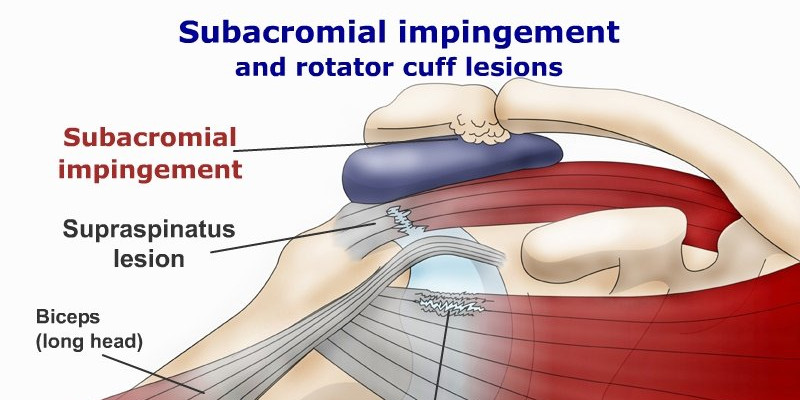 Subacromial impingement
and rotator cuff lesions

Subacromial impingement

Supraspinatus lesion

Biceps (long head)